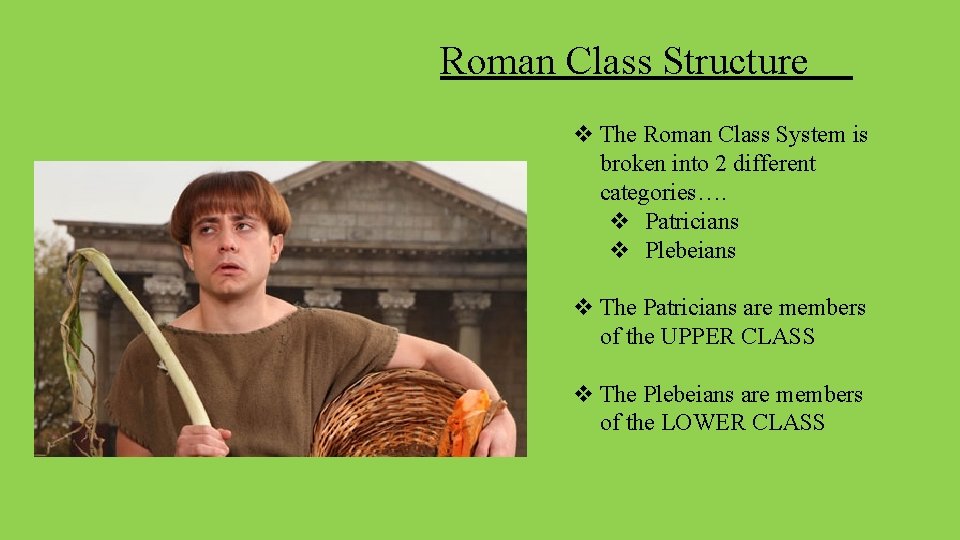 Roman Class Structure

❖ The Roman Class System is broken into 2 different categories….
❖ Patricians
❖ Plebeians

❖ The Patricians are members of the UPPER CLASS

❖ The Plebeians are members of the LOWER CLASS